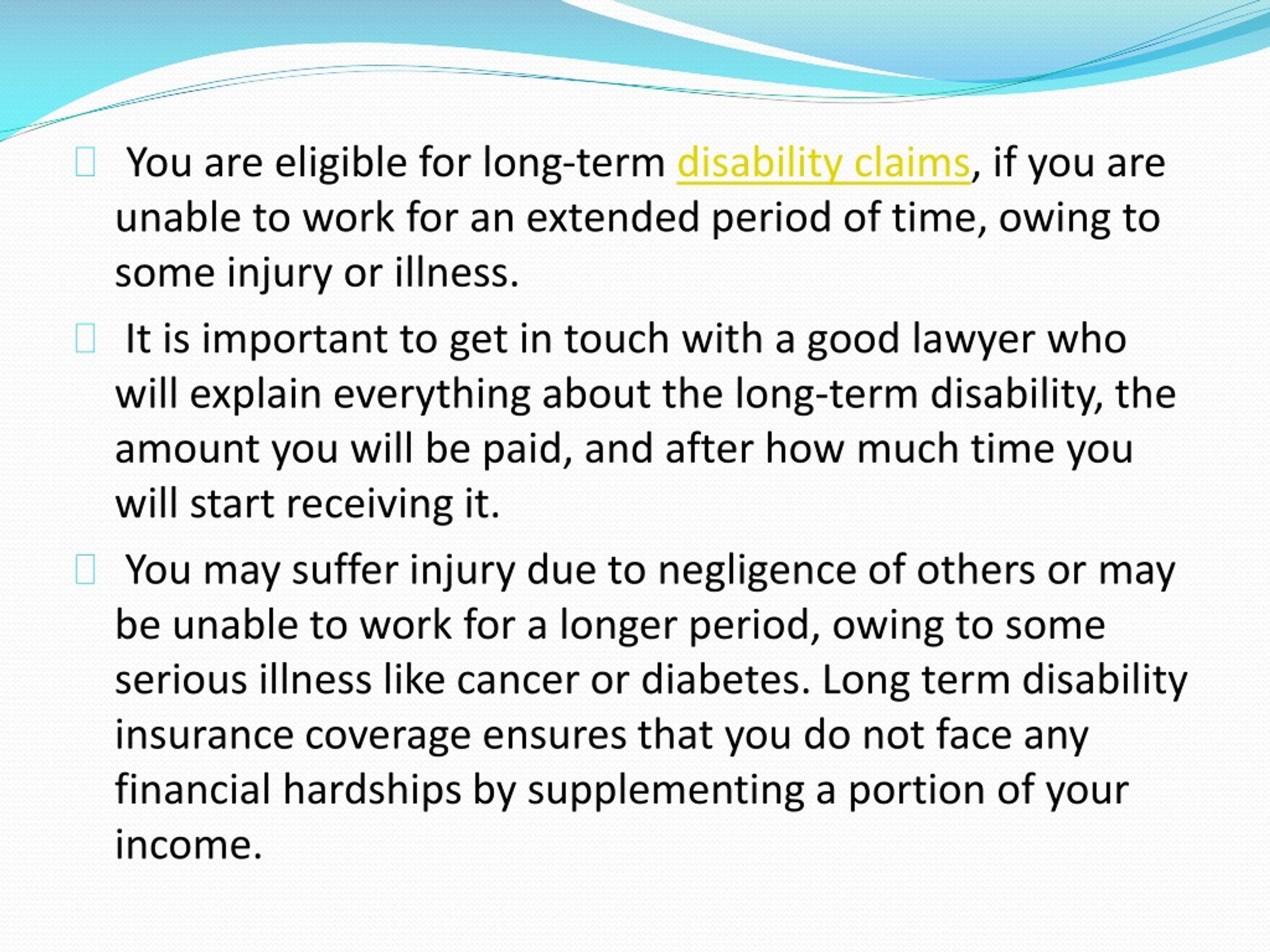 You are eligible for long-term disability claims, if you are unable to work for an extended period of time, owing to some injury or illness.

It is important to get in touch with a good lawyer who will explain everything about the long-term disability, the amount you will be paid, and after how much time you will start receiving it.

You may suffer injury due to negligence of others or may be unable to work for a longer period, owing to some serious illness like cancer or diabetes. Long term disability insurance coverage ensures that you do not face any financial hardships by supplementing a portion of your income.